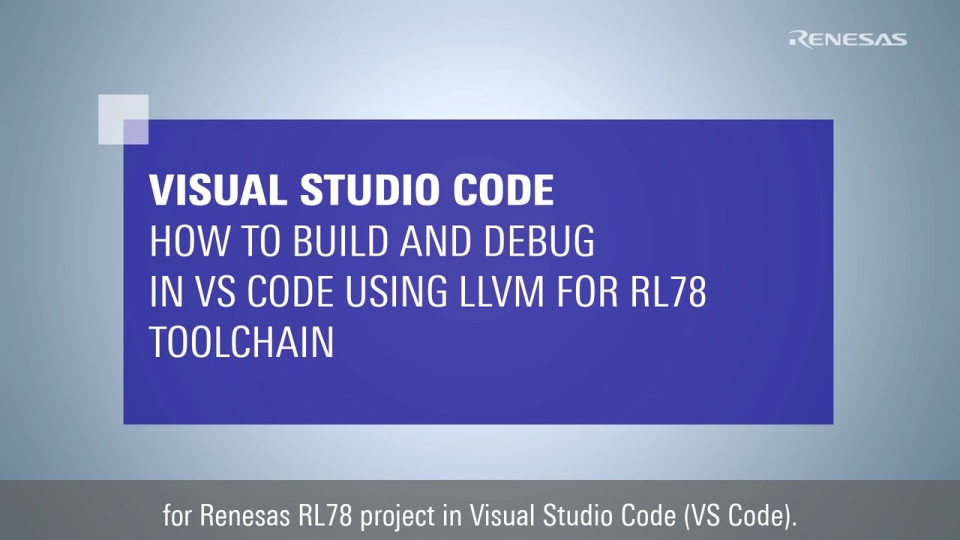 RENESAS

VISUAL STUDIO CODE
HOW TO BUILD AND DEBUG IN VS CODE USING LLVM FOR RL78 TOOLCHAIN

for Renesas RL78 project in Visual Studio Code (VS Code).